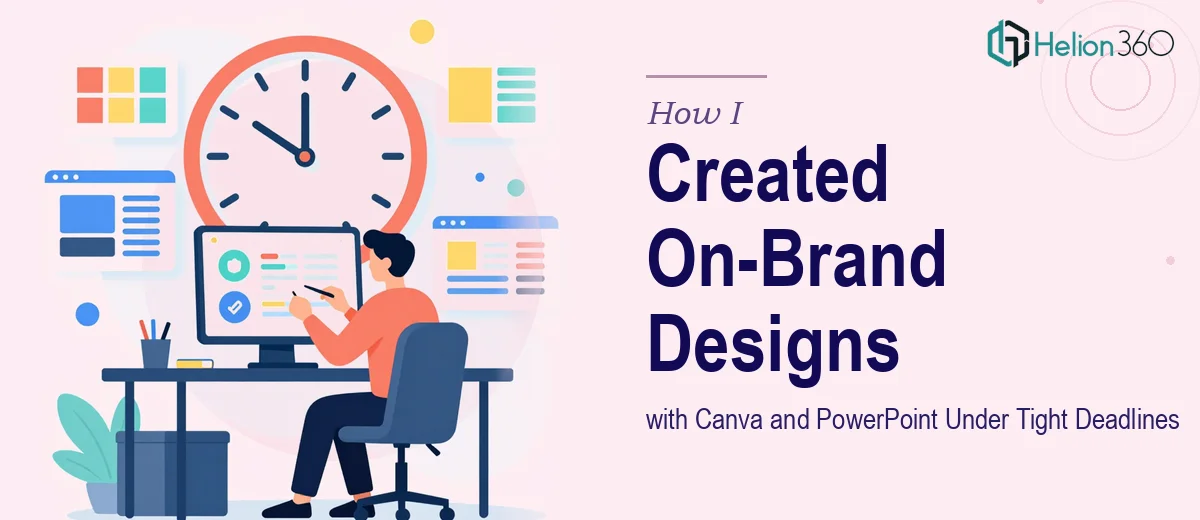 Helion360

How I

Created On-Brand Designs

with Canva and PowerPoint Under Tight Deadlines